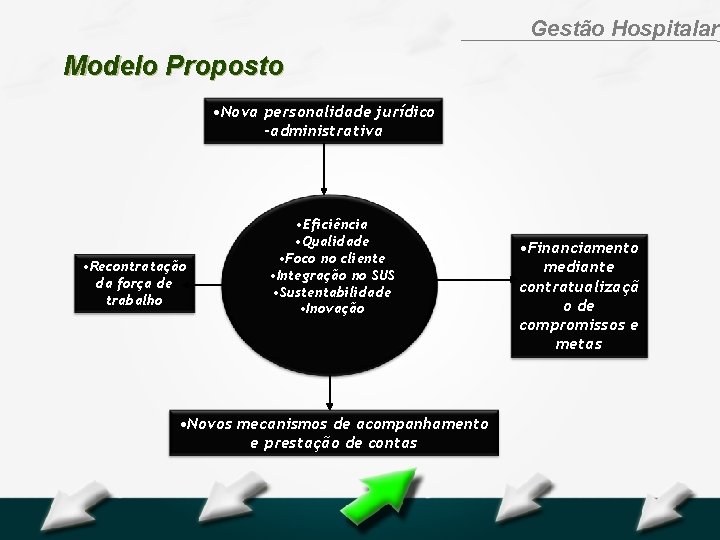 Gestão Hospitalar

Modelo Proposto

•Nova personalidade jurídico -administrativa

•Recontratação da força de trabalho

•Eficiência
•Qualidade
•Foco no cliente
•Integração no SUS
•Sustentabilidade
•Inovação

•Financiamento mediante contratualização de compromissos e metas

•Novos mecanismos de acompanhamento e prestação de contas